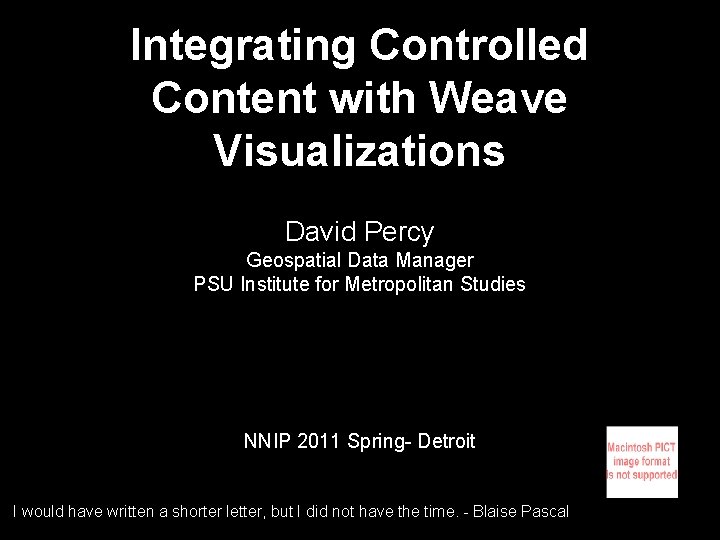 Integrating Controlled Content with Weave Visualizations

David Percy
Geospatial Data Manager
PSU Institute for Metropolitan Studies

NNIP 2011 Spring- Detroit

Macintosh PICT image format is not supported

I would have written a shorter letter, but I did not have the time. - Blaise Pascal